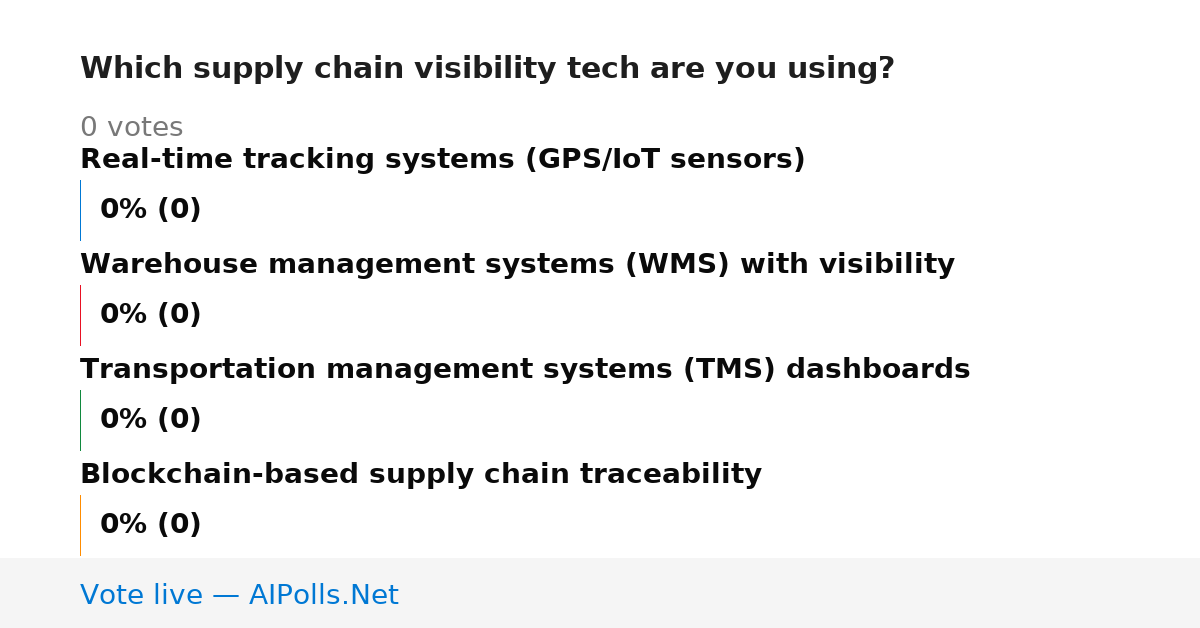 Which supply chain visibility tech are you using?

0 votes

Real-time tracking systems (GPS/IoT sensors)

0% (0)

Warehouse management systems (WMS) with visibility

0% (0)

Transportation management systems (TMS) dashboards

0% (0)

Blockchain-based supply chain traceability

0% (0)

Vote live — AIPolls.Net